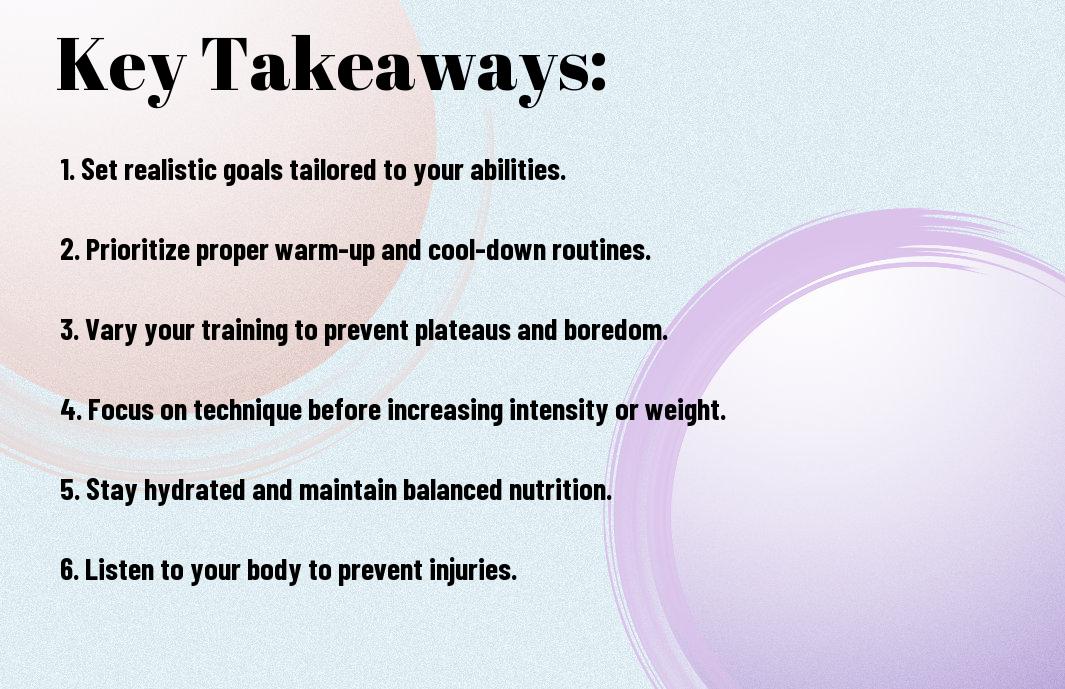 Key Takeaways:

1. Set realistic goals tailored to your abilities.

2. Prioritize proper warm-up and cool-down routines.

3. Vary your training to prevent plateaus and boredom.

4. Focus on technique before increasing intensity or weight.

5. Stay hydrated and maintain balanced nutrition.

6. Listen to your body to prevent injuries.